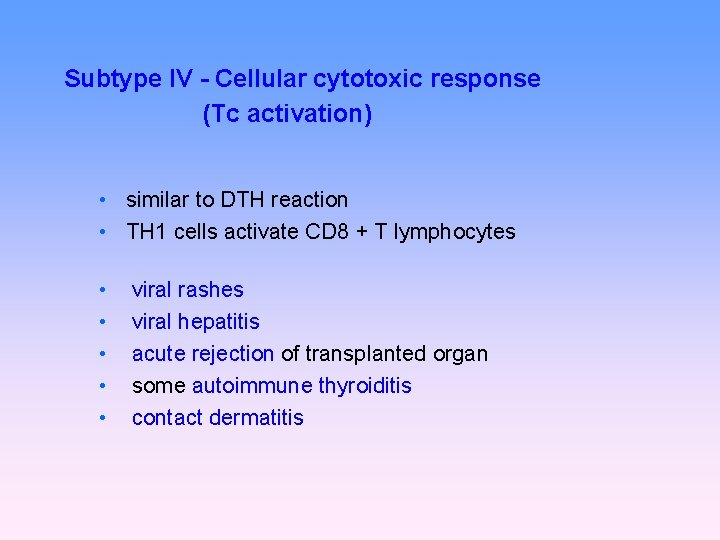 Subtype IV - Cellular cytotoxic response
(Tc activation)

• similar to DTH reaction
• TH1 cells activate CD8 + T lymphocytes

• viral rashes
• viral hepatitis
• acute rejection of transplanted organ
• some autoimmune thyroiditis
• contact dermatitis